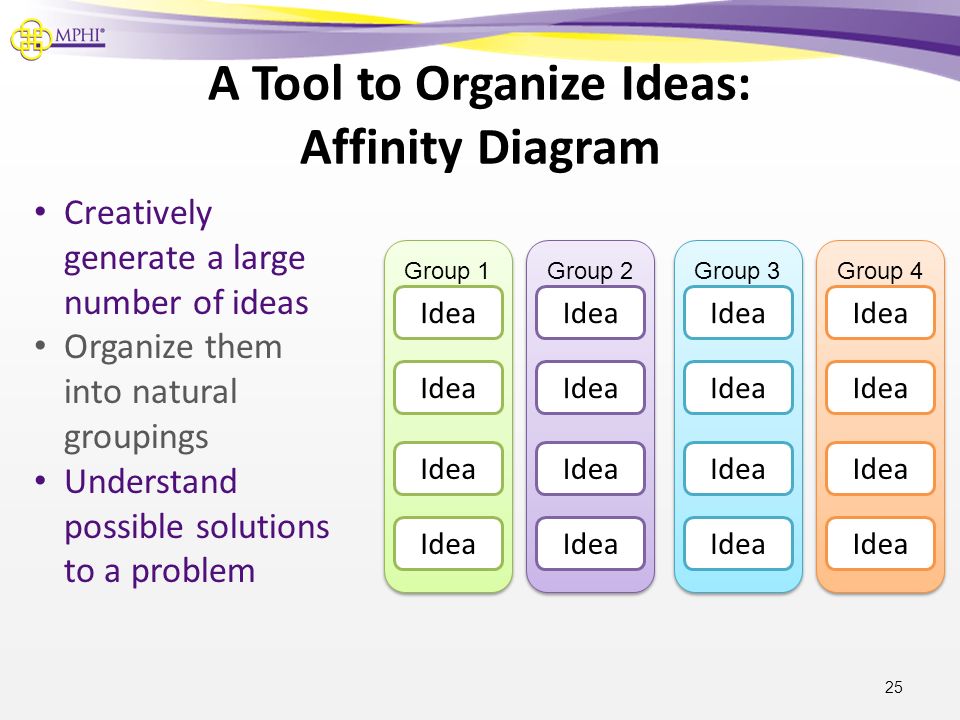 MPHI®

A Tool to Organize Ideas: Affinity Diagram

• Creatively generate a large number of ideas
• Organize them into natural groupings
• Understand possible solutions to a problem

Group 1
Idea
Idea
Idea
Idea

Group 2
Idea
Idea
Idea
Idea

Group 3
Idea
Idea
Idea
Idea

Group 4
Idea
Idea
Idea
Idea

25